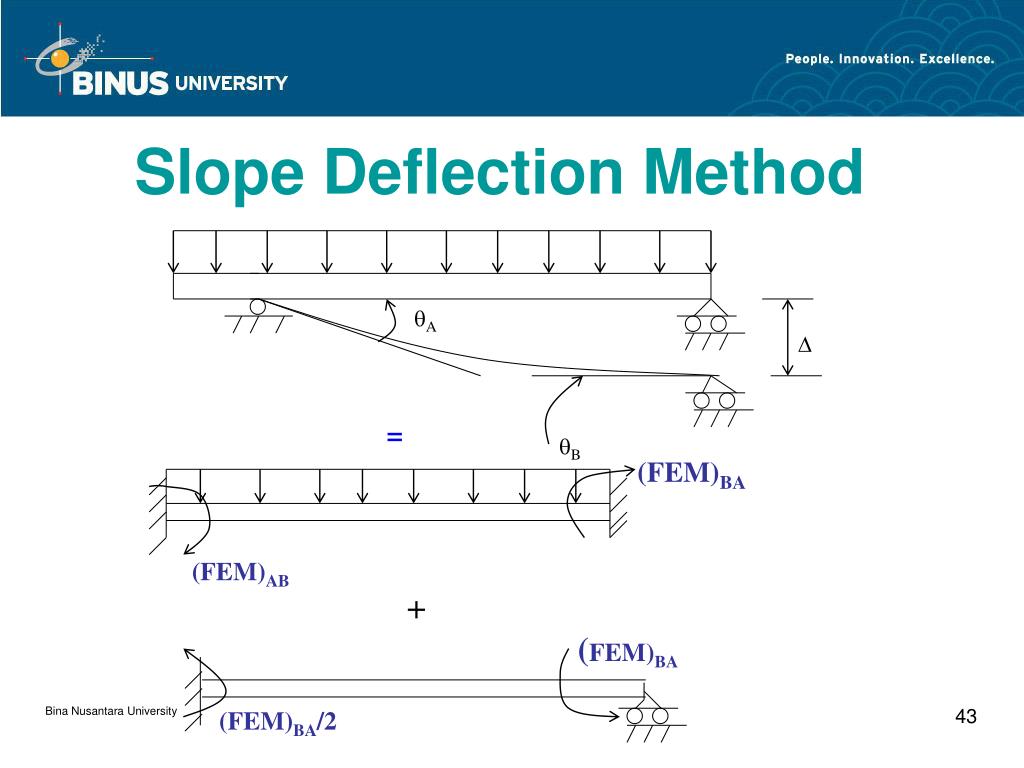 BINUS UNIVERSITY

People. Innovation. Excellence.

Slope Deflection Method

$\theta_A$

$\Delta$

=

$\theta_B$

$(FEM)_{BA}$

$(FEM)_{AB}$

+

$(FEM)_{BA}$

$(FEM)_{BA}/2$

Bina Nusantara University

43